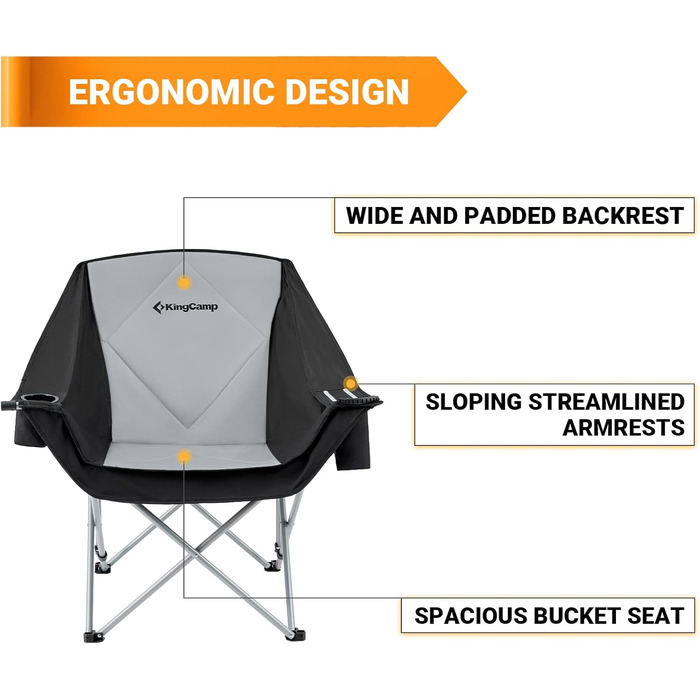 ERGONOMIC DESIGN

WIDE AND PADDED BACKREST

KingCamp

SLOPING STREAMLINED ARMRESTS

SPACIOUS BUCKET SEAT